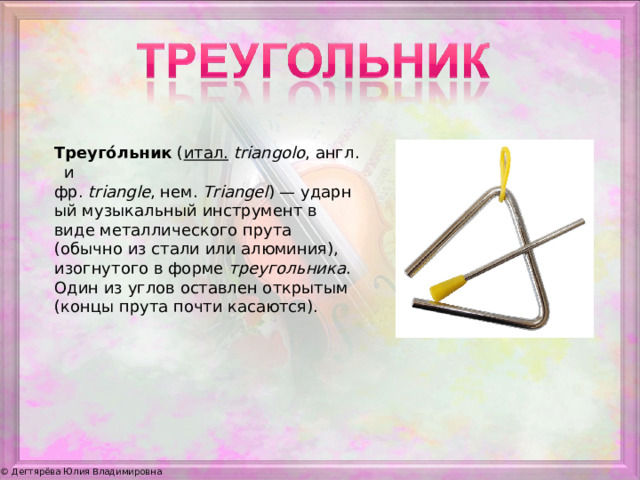 ТРЕУГОЛЬНИК

Треуго́льник (итал. triangolo, англ. и фр. triangle, нем. Triangel) — ударный музыкальный инструмент в виде металлического прута (обычно из стали или алюминия), изогнутого в форме треугольника. Один из углов оставлен открытым (концы прута почти касаются).

© Дегтярёва Юлия Владимировна